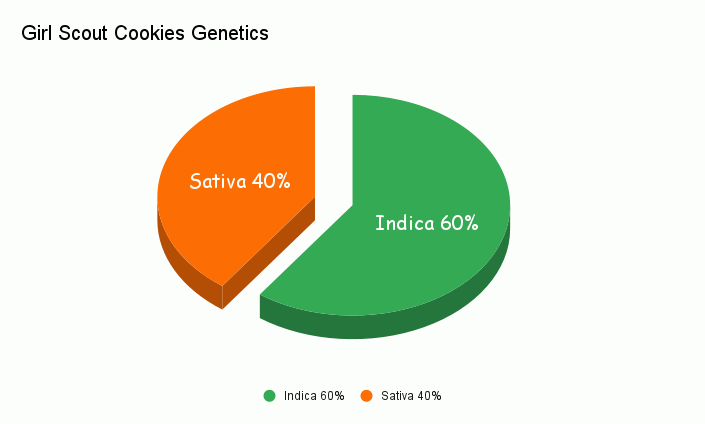 Girl Scout Cookies Genetics

Sativa 40%

Indica 60%

Indica 60%
Sativa 40%